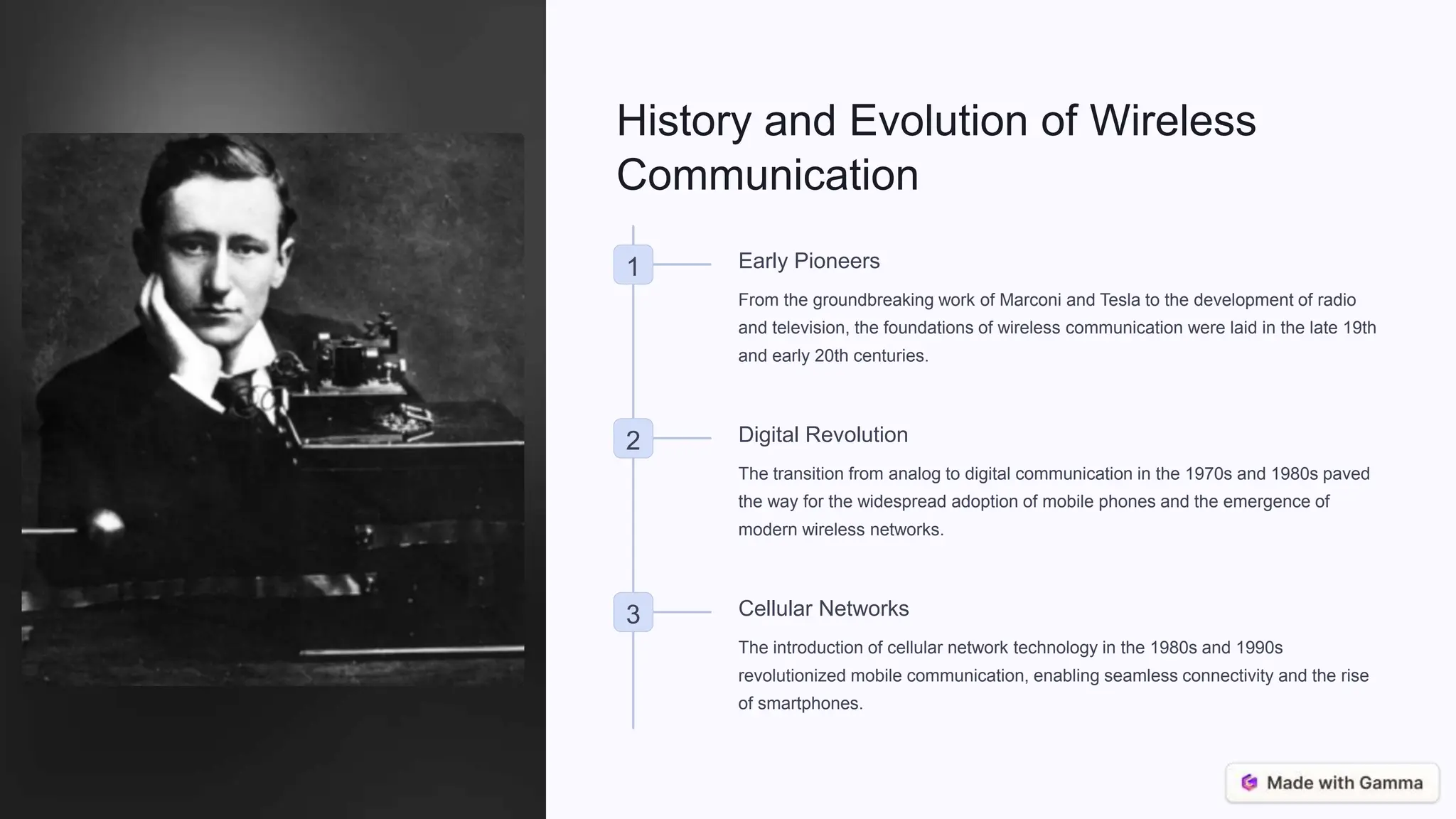 History and Evolution of Wireless Communication

1

Early Pioneers

From the groundbreaking work of Marconi and Tesla to the development of radio and television, the foundations of wireless communication were laid in the late 19th and early 20th centuries.

2

Digital Revolution

The transition from analog to digital communication in the 1970s and 1980s paved the way for the widespread adoption of mobile phones and the emergence of modern wireless networks.

3

Cellular Networks

The introduction of cellular network technology in the 1980s and 1990s revolutionized mobile communication, enabling seamless connectivity and the rise of smartphones.

Made with Gamma